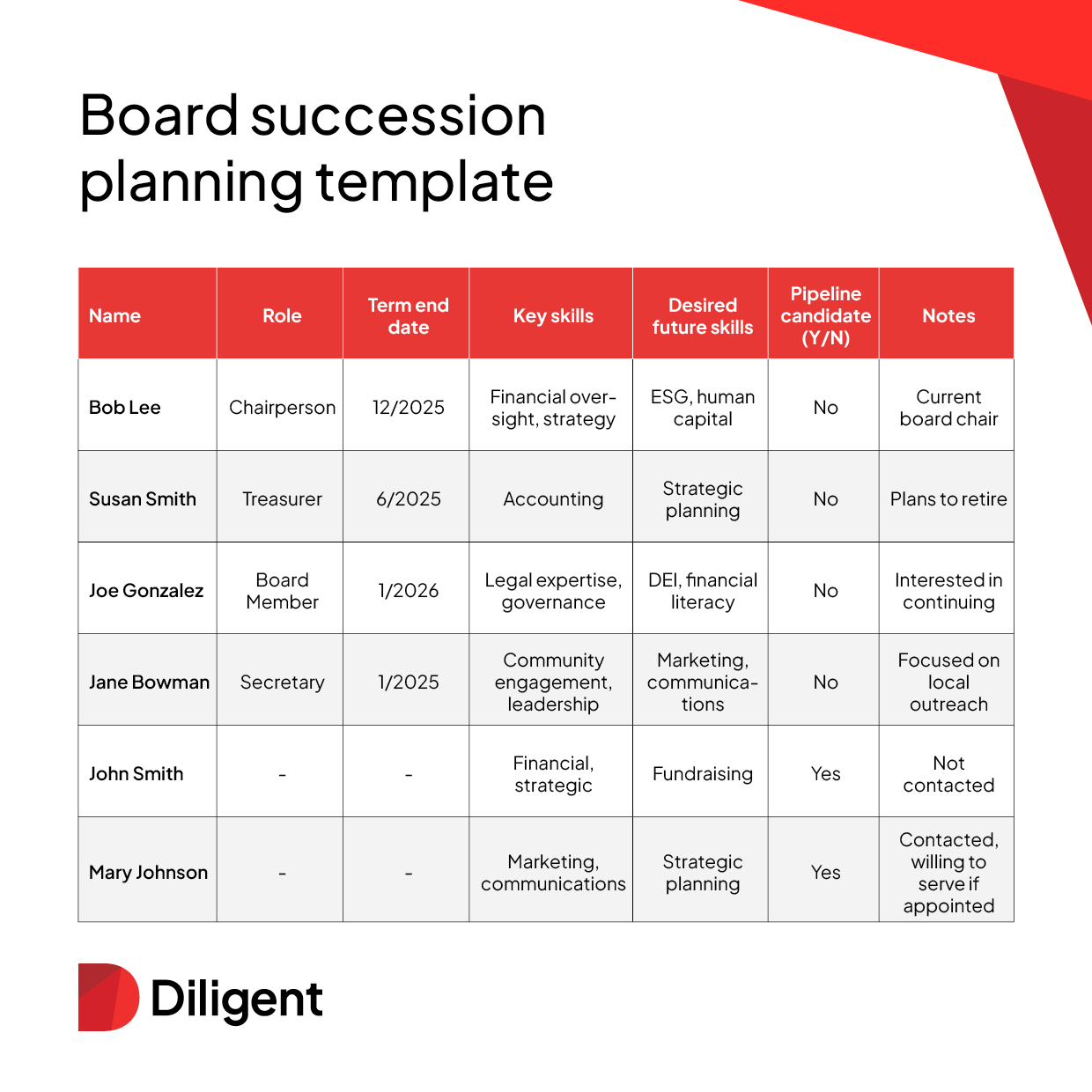 Board succession planning template

| Name | Role | Term end date | Key skills | Desired future skills | Pipeline candidate (Y/N) | Notes |
|---|---|---|---|---|---|---|
| Bob Lee | Chairperson | 12/2025 | Financial oversight, strategy | ESG, human capital | No | Current board chair |
| Susan Smith | Treasurer | 6/2025 | Accounting | Strategic planning | No | Plans to retire |
| Joe Gonzalez | Board Member | 1/2026 | Legal expertise, governance | DEI, financial literacy | No | Interested in continuing |
| Jane Bowman | Secretary | 1/2025 | Community engagement, leadership | Marketing, communications | No | Focused on local outreach |
| John Smith | - | - | Financial, strategic | Fundraising | Yes | Not contacted |
| Mary Johnson | - | - | Marketing, communications | Strategic planning | Yes | Contacted, willing to serve if appointed |

Diligent